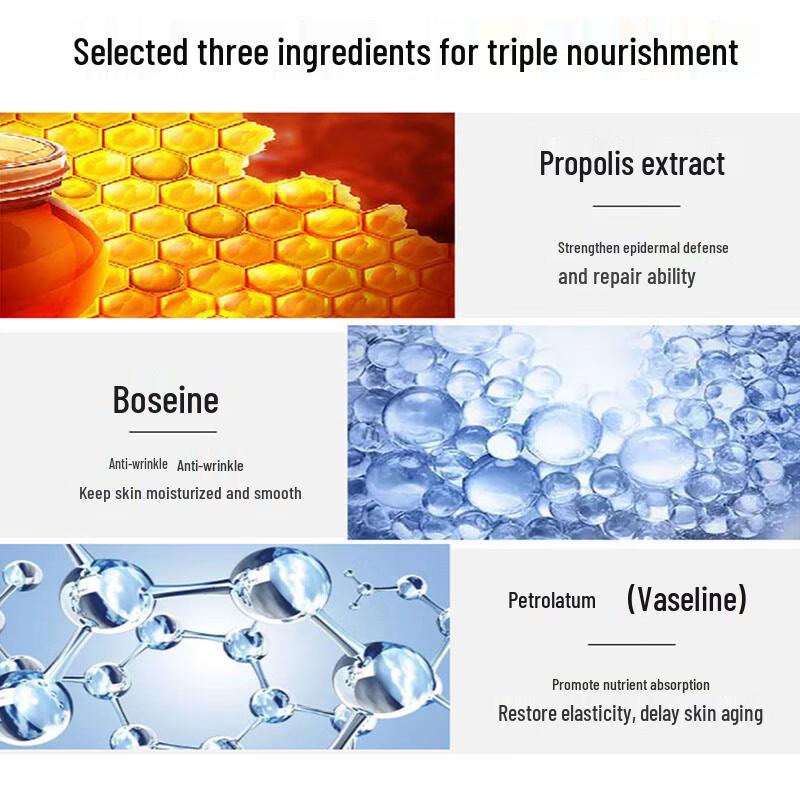 Selected three ingredients for triple nourishment

Propolis extract

Strengthen epidermal defense
and repair ability

Boseine

Anti-wrinkle Anti-wrinkle
Keep skin moisturized and smooth

Petrolatum (Vaseline)

Promote nutrient absorption
Restore elasticity, delay skin aging